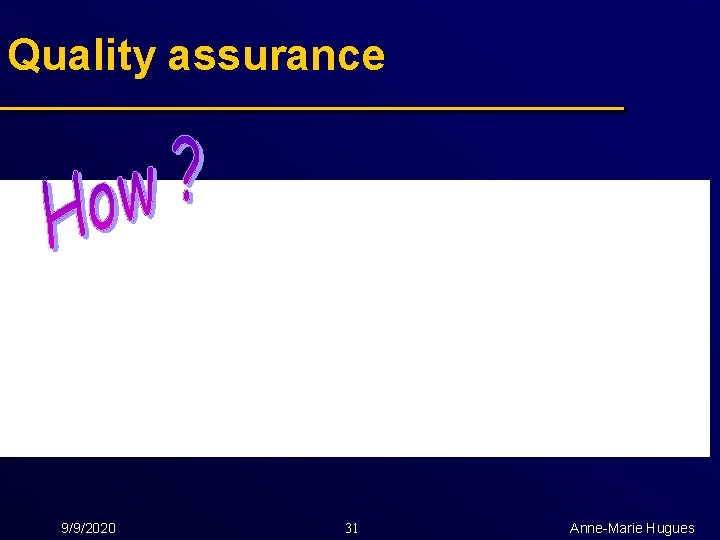 Quality assurance

How ?

9/9/2020

31

Anne-Marie Hugues